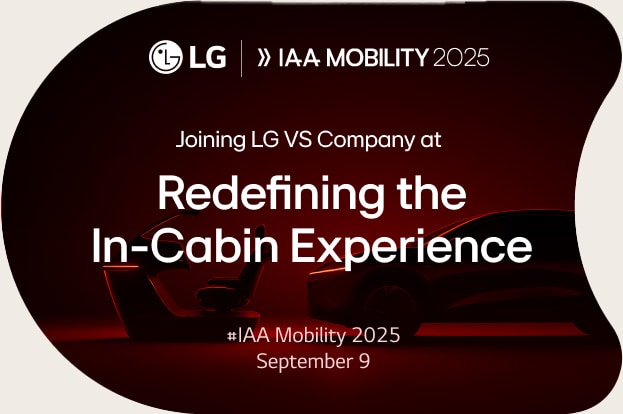 LG | » IAA MOBILITY 2025

Joining LG VS Company at

Redefining the In-Cabin Experience

#IAA Mobility 2025
September 9